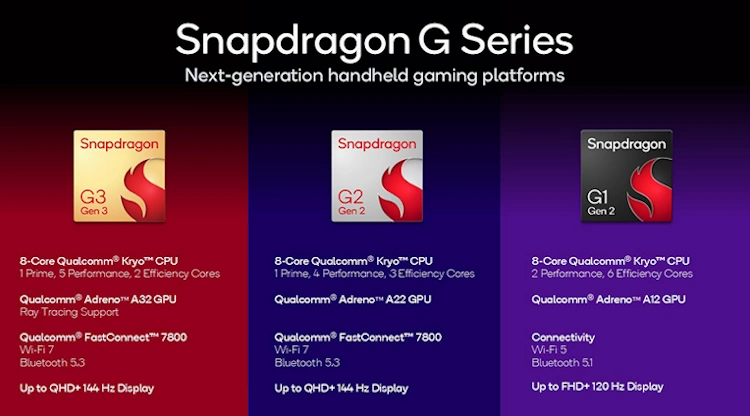 Snapdragon G Series
Next-generation handheld gaming platforms

Snapdragon
G3
Gen 3

8-Core Qualcomm® Kryo™ CPU
1 Prime, 5 Performance, 2 Efficiency Cores

Qualcomm® Adreno™ A32 GPU
Ray Tracing Support

Qualcomm® FastConnect™ 7800
Wi-Fi 7
Bluetooth 5.3

Up to QHD+ 144 Hz Display

Snapdragon
G2
Gen 2

8-Core Qualcomm® Kryo™ CPU
1 Prime, 4 Performance, 3 Efficiency Cores

Qualcomm® Adreno™ A22 GPU

Qualcomm® FastConnect™ 7800
Wi-Fi 7
Bluetooth 5.3

Up to QHD+ 144 Hz Display

Snapdragon
G1
Gen 2

8-Core Qualcomm® Kryo™ CPU
2 Performance, 6 Efficiency Cores

Qualcomm® Adreno™ A12 GPU

Connectivity
Wi-Fi 5
Bluetooth 5.1

Up to FHD+ 120 Hz Display